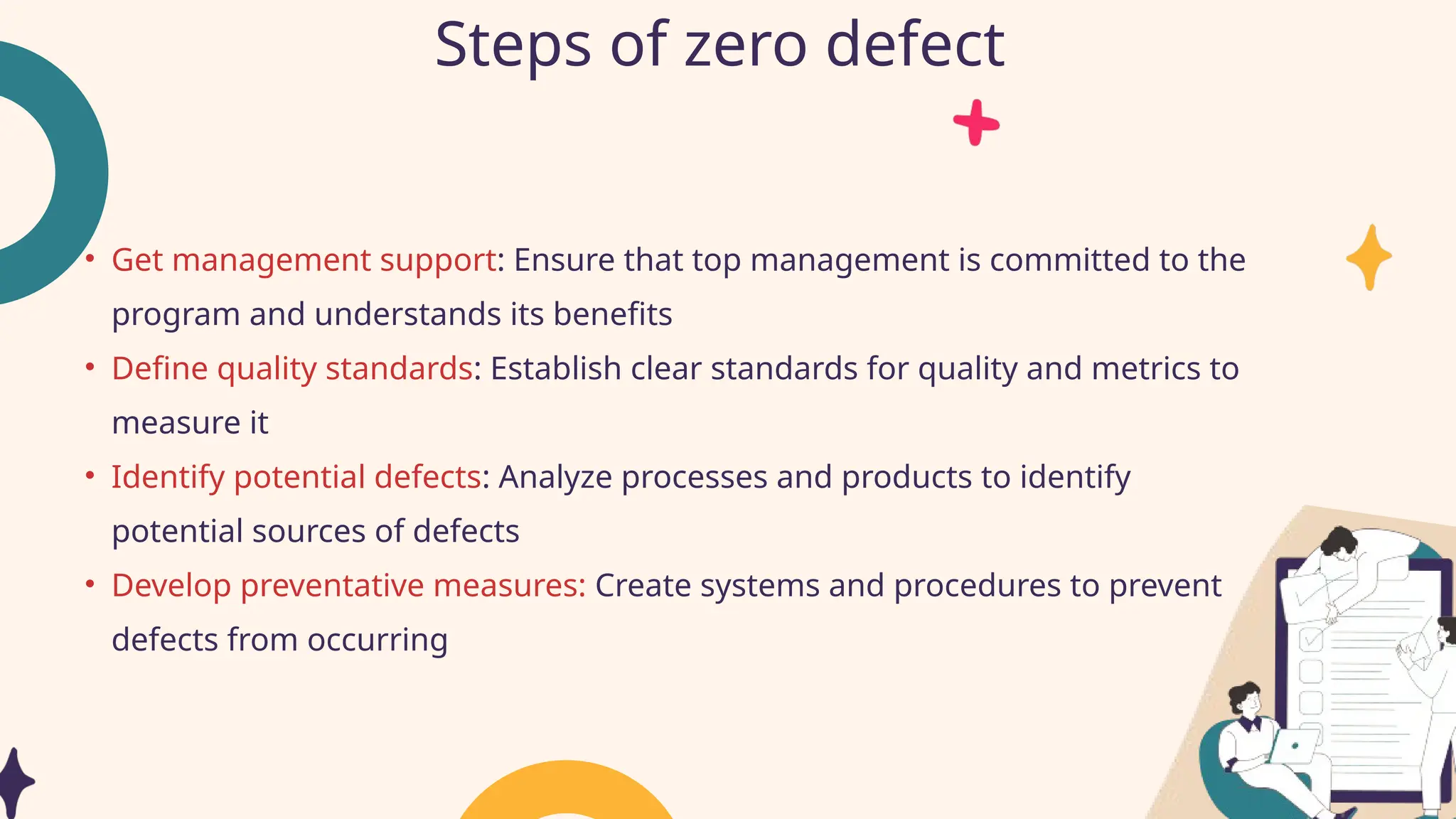 Steps of zero defect

• Get management support: Ensure that top management is committed to the program and understands its benefits
• Define quality standards: Establish clear standards for quality and metrics to measure it
• Identify potential defects: Analyze processes and products to identify potential sources of defects
• Develop preventative measures: Create systems and procedures to prevent defects from occurring